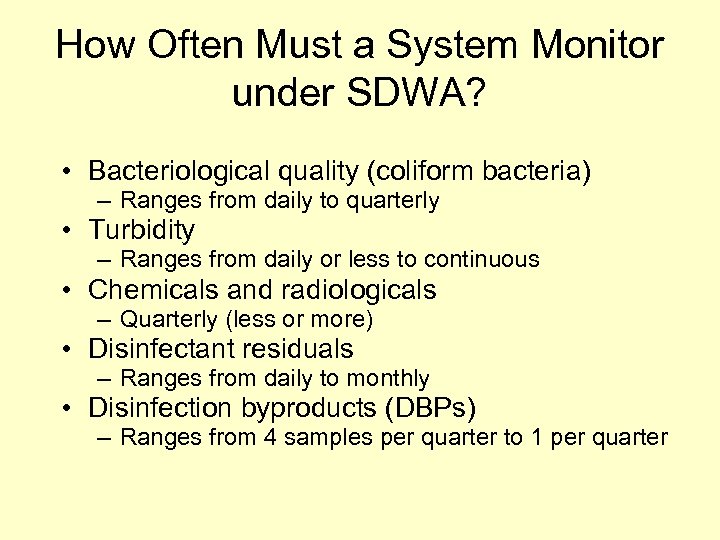 How Often Must a System Monitor under SDWA?

• Bacteriological quality (coliform bacteria)
  – Ranges from daily to quarterly
• Turbidity
  – Ranges from daily or less to continuous
• Chemicals and radiologicals
  – Quarterly (less or more)
• Disinfectant residuals
  – Ranges from daily to monthly
• Disinfection byproducts (DBPs)
  – Ranges from 4 samples per quarter to 1 per quarter